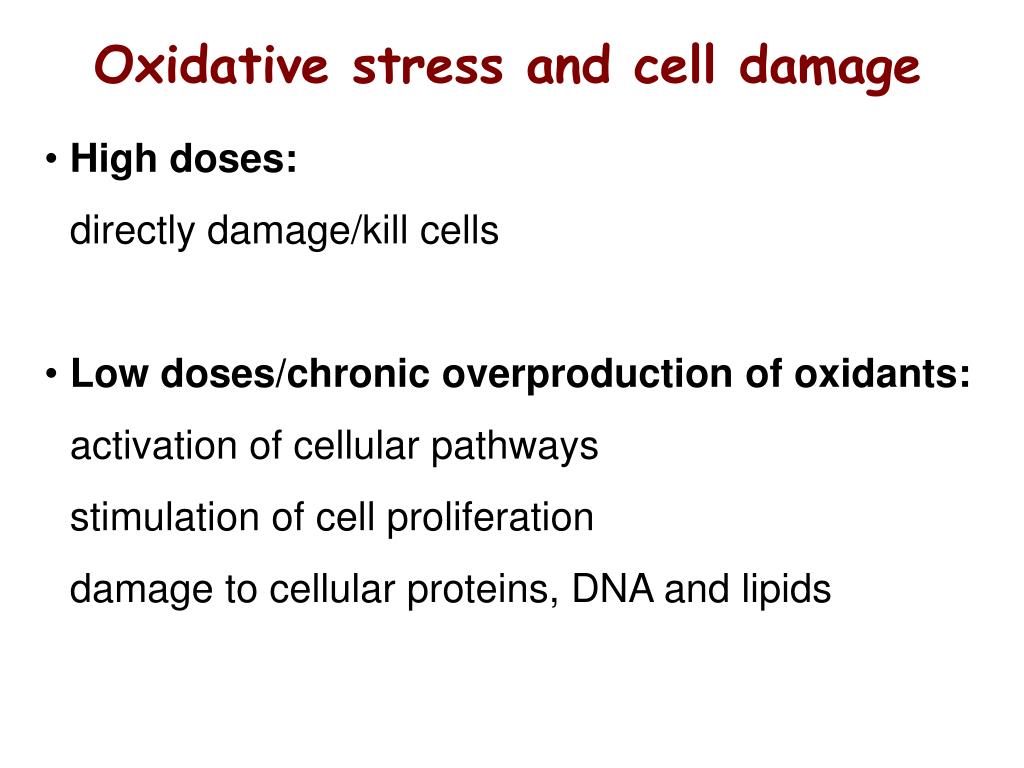 Oxidative stress and cell damage

• High doses:
directly damage/kill cells

• Low doses/chronic overproduction of oxidants:
activation of cellular pathways
stimulation of cell proliferation
damage to cellular proteins, DNA and lipids